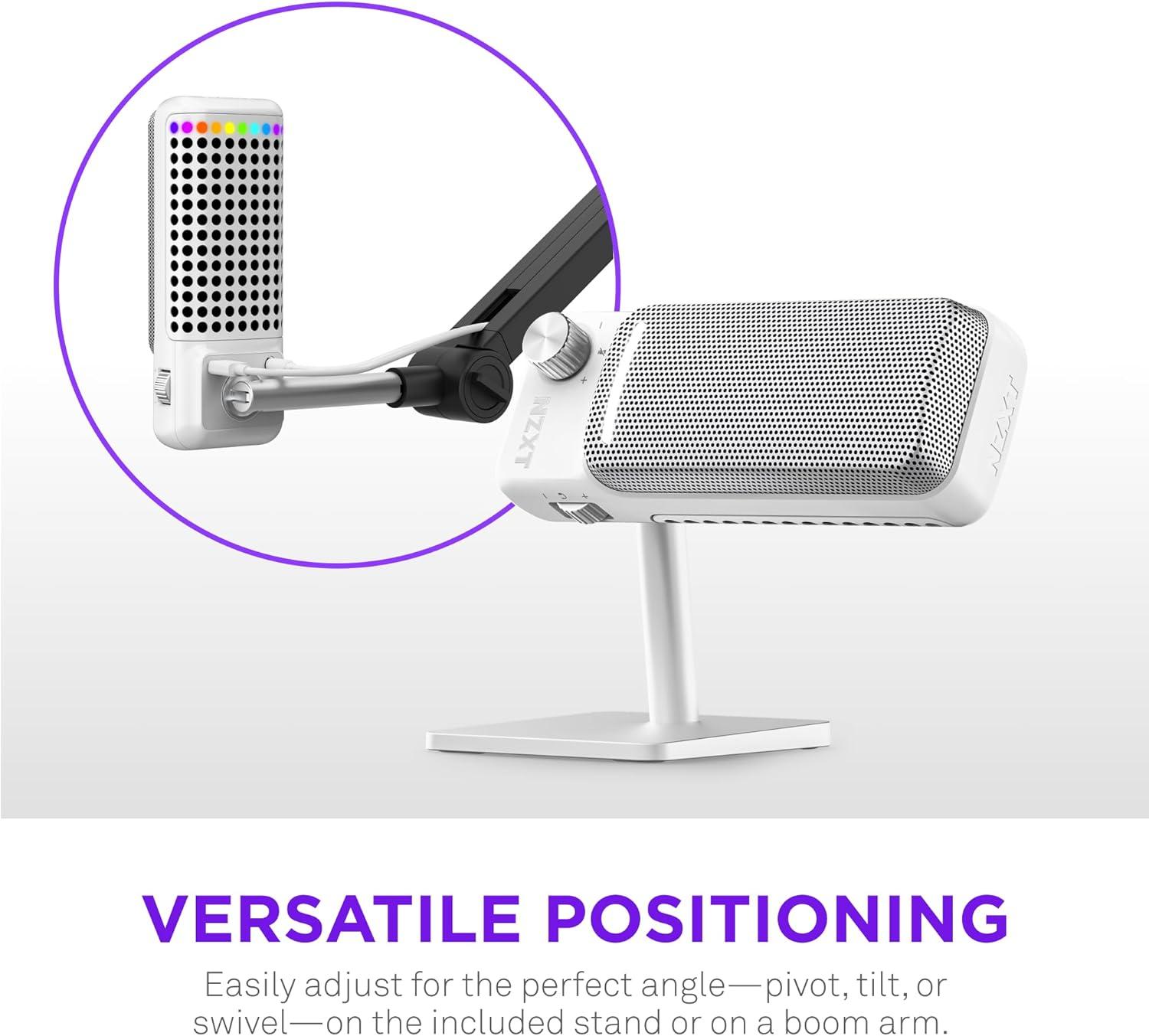 NZXT

NZXT

VERSATILE POSITIONING

Easily adjust for the perfect angle—pivot, tilt, or swivel—on the included stand or on a boom arm.